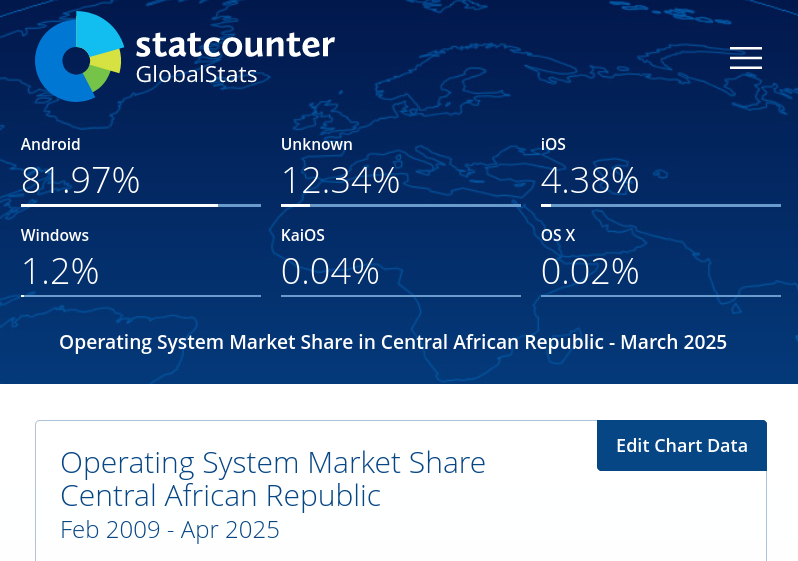 statcounter
GlobalStats

Android
81.97%

Unknown
12.34%

iOS
4.38%

Windows
1.2%

KaiOS
0.04%

OS X
0.02%

Operating System Market Share in Central African Republic - March 2025

Edit Chart Data

Operating System Market Share
Central African Republic
Feb 2009 - Apr 2025